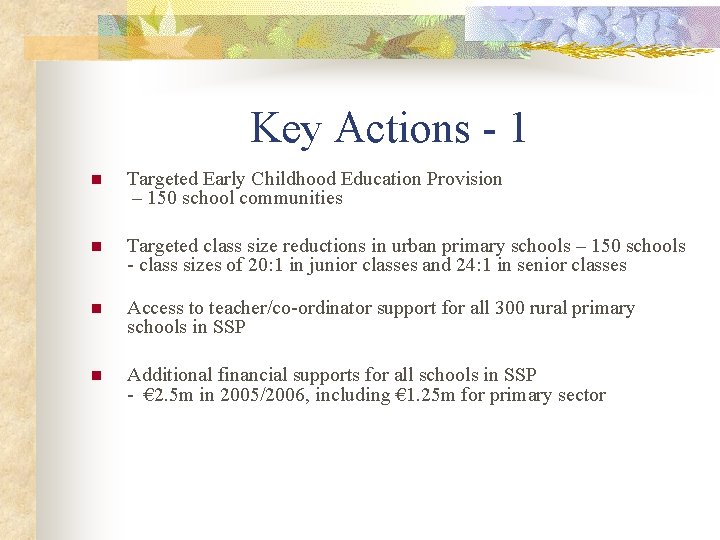 Key Actions - 1

Targeted Early Childhood Education Provision
– 150 school communities

Targeted class size reductions in urban primary schools – 150 schools
- class sizes of 20:1 in junior classes and 24:1 in senior classes

Access to teacher/co-ordinator support for all 300 rural primary schools in SSP

Additional financial supports for all schools in SSP
- €2.5m in 2005/2006, including €1.25m for primary sector